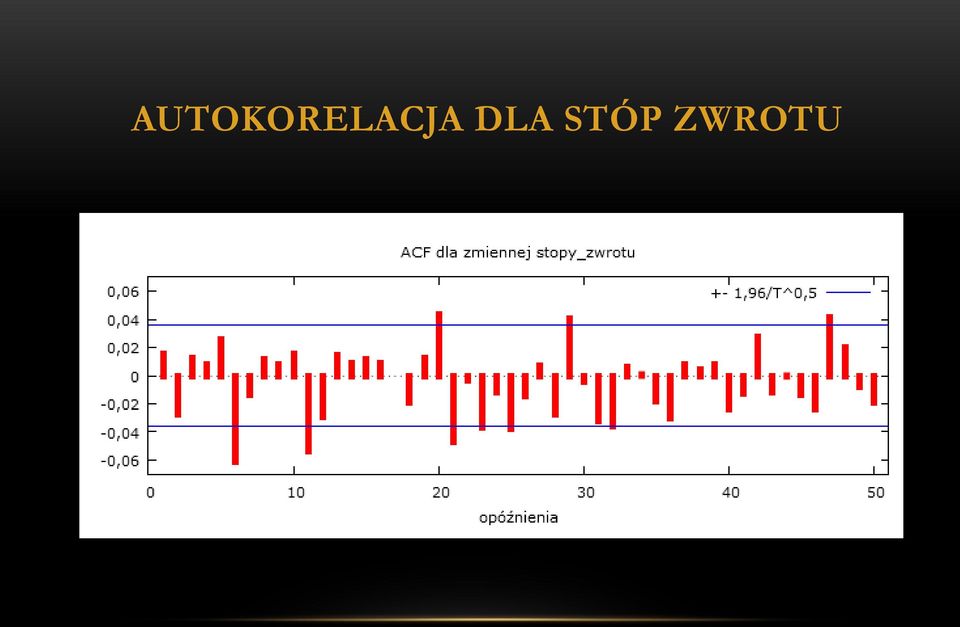 AUTOKORELACJA DLA STÓP ZWROTU

ACF dla zmiennej stopy_zwrotu

+- 1,96/T^0,5

0,06
0,04
0,02
0
-0,02
-0,04
-0,06

0
10
20
30
40
50

opóźnienia